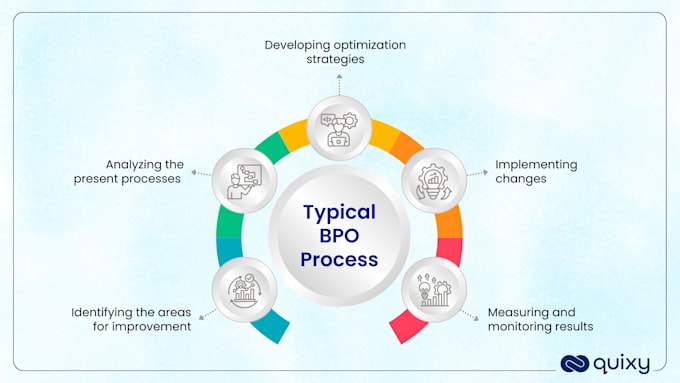 Developing optimization strategies

Analyzing the present processes

Implementing changes

Typical BPO Process

Identifying the areas for improvement

Measuring and monitoring results

quixy